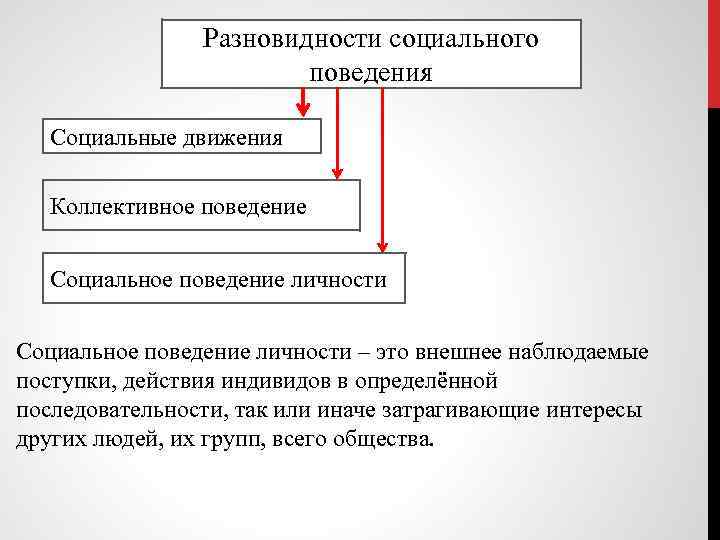 Разновидности социального поведения

Социальные движения

Коллективное поведение

Социальное поведение личности

Социальное поведение личности – это внешнее наблюдаемые поступки, действия индивидов в определённой последовательности, так или иначе затрагивающие интересы других людей, их групп, всего общества.